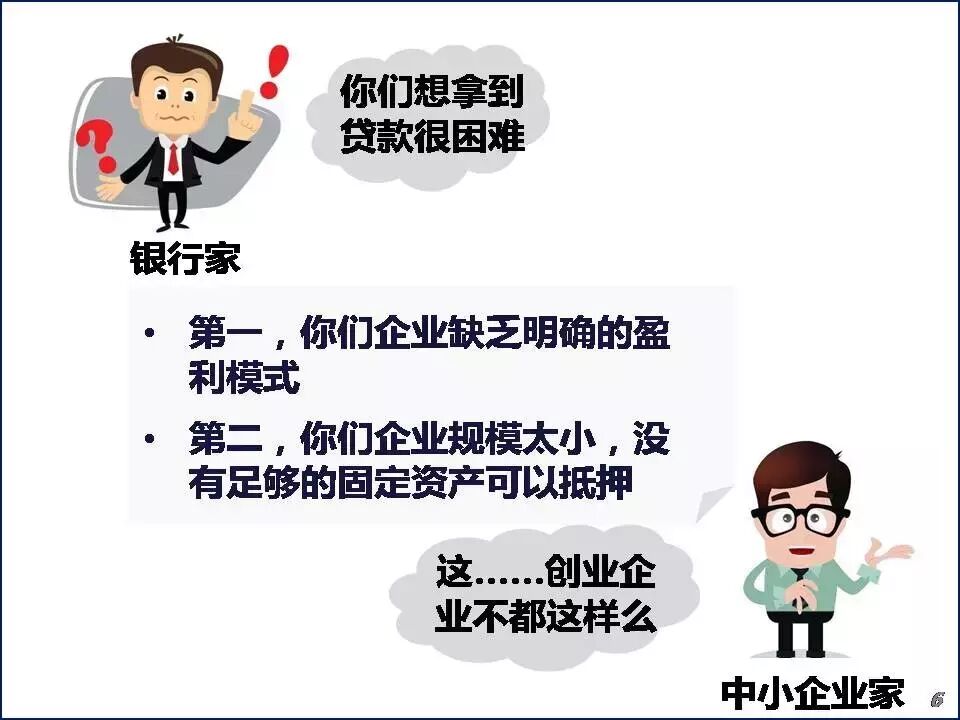 你们想拿到贷款很困难

银行家

• 第一，你们企业缺乏明确的盈利模式

• 第二，你们企业规模太小，没有足够的固定资产可以抵押

这……创业企业不都这样么

中小企业家

6